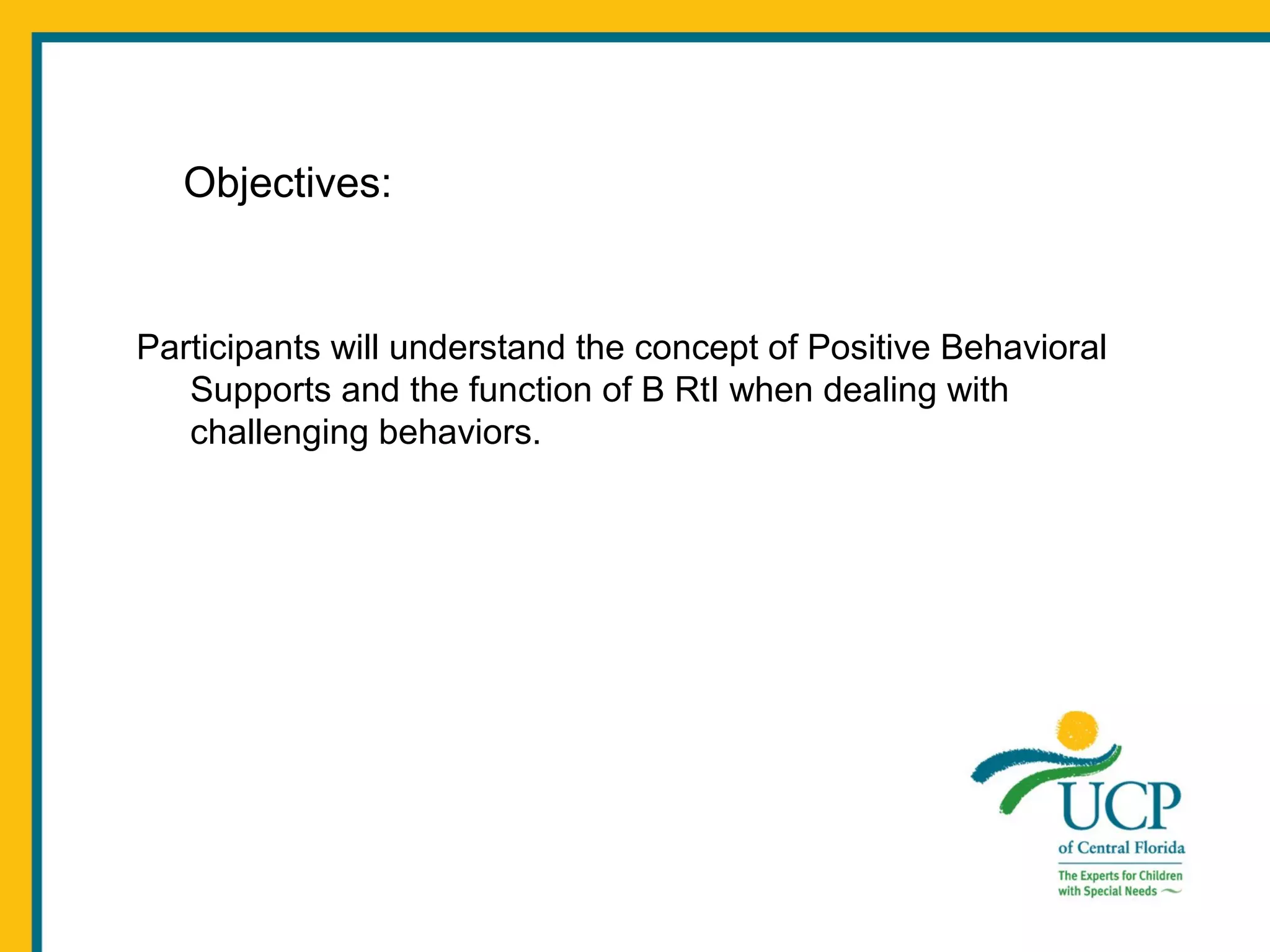 Objectives:

Participants will understand the concept of Positive Behavioral Supports and the function of B RtI when dealing with challenging behaviors.

UCP
of Central Florida
The Experts for Children with Special Needs